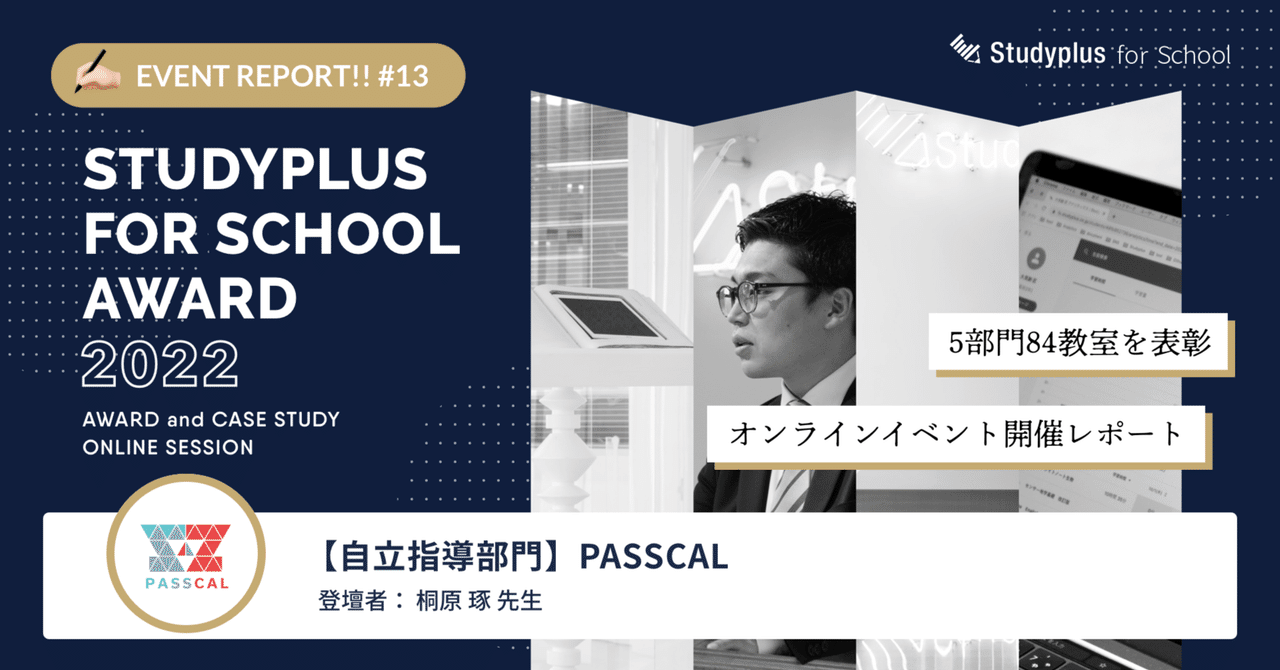 EVENT REPORT!! #13

Studyplus for School

STUDYPLUS FOR SCHOOL AWARD 2022

AWARD and CASE STUDY ONLINE SESSION

5部門84教室を表彰

オンラインイベント開催レポート

PASSCAL

【自立指導部門】PASSCAL

登壇者： 桐原 琢 先生